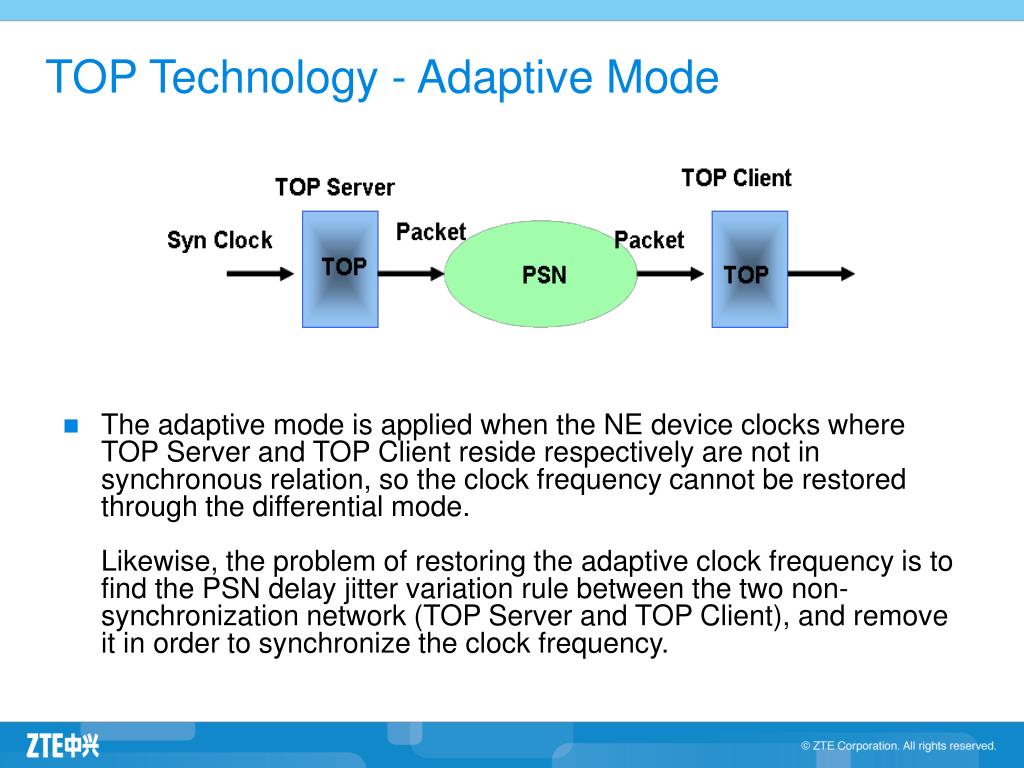 TOP Technology - Adaptive Mode

TOP Server

TOP Client

Syn Clock

TOP

Packet

PSN

Packet

TOP

The adaptive mode is applied when the NE device clocks where TOP Server and TOP Client reside respectively are not in synchronous relation, so the clock frequency cannot be restored through the differential mode.

Likewise, the problem of restoring the adaptive clock frequency is to find the PSN delay jitter variation rule between the two non-synchronization network (TOP Server and TOP Client), and remove it in order to synchronize the clock frequency.

ZTE中兴

© ZTE Corporation. All rights reserved.